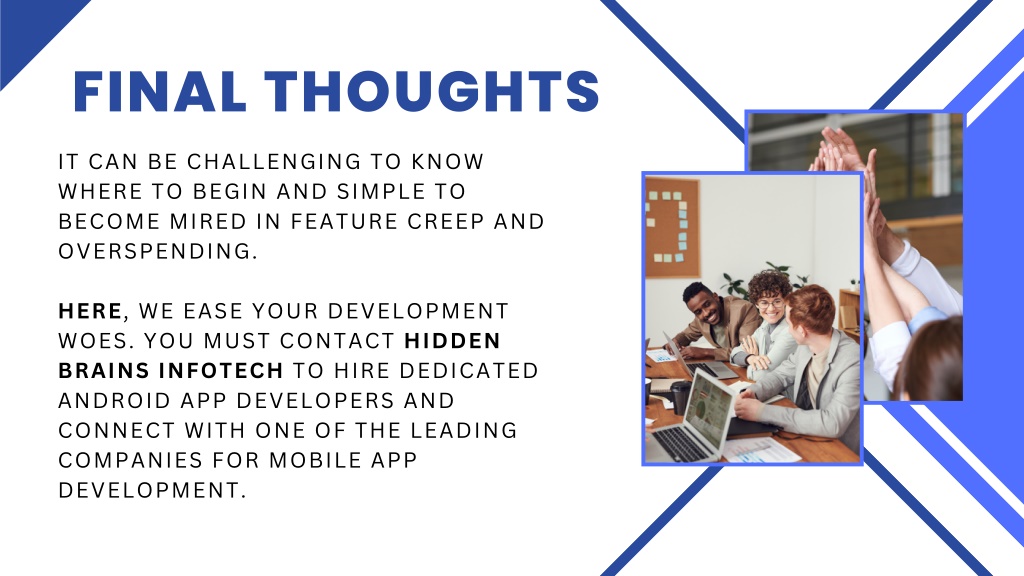 FINAL THOUGHTS

IT CAN BE CHALLENGING TO KNOW WHERE TO BEGIN AND SIMPLE TO BECOME MIRED IN FEATURE CREEP AND OVERSPENDING.

HERE, WE EASE YOUR DEVELOPMENT WOES. YOU MUST CONTACT HIDDEN BRAINS INFOTECH TO HIRE DEDICATED ANDROID APP DEVELOPERS AND CONNECT WITH ONE OF THE LEADING COMPANIES FOR MOBILE APP DEVELOPMENT.